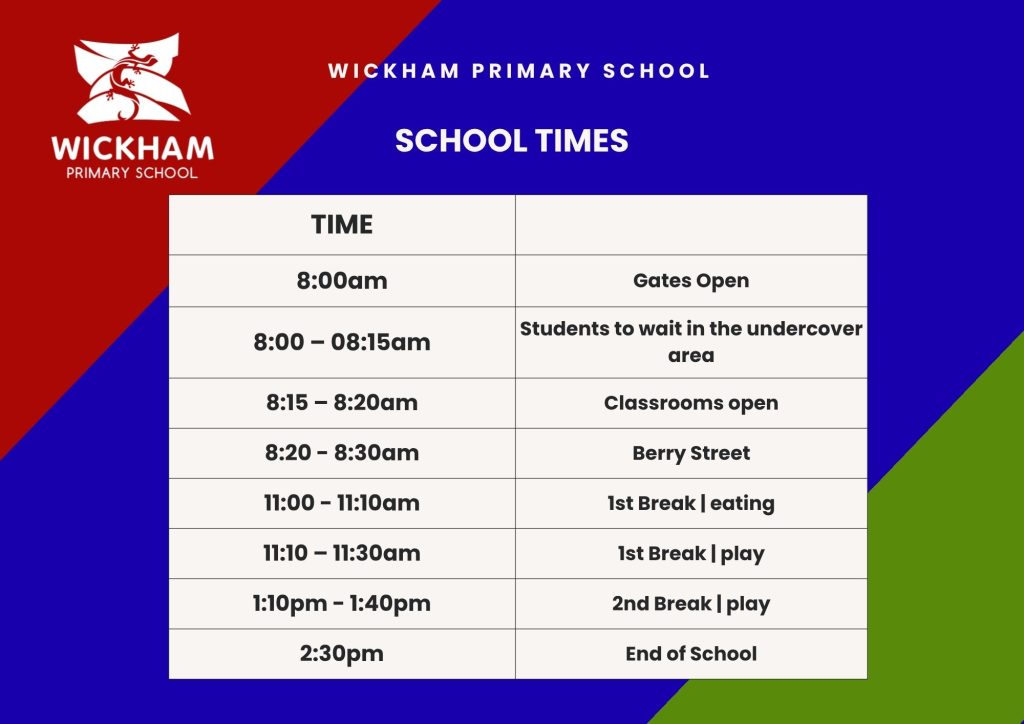 WICKHAM
PRIMARY SCHOOL

WICKHAM PRIMARY SCHOOL

SCHOOL TIMES

| TIME | |
|---|---|
| 8:00am | Gates Open |
| 8:00 – 08:15am | Students to wait in the undercover area |
| 8:15 – 8:20am | Classrooms open |
| 8:20 - 8:30am | Berry Street |
| 11:00 - 11:10am | 1st Break \| eating |
| 11:10 – 11:30am | 1st Break \| play |
| 1:10pm - 1:40pm | 2nd Break \| play |
| 2:30pm | End of School |